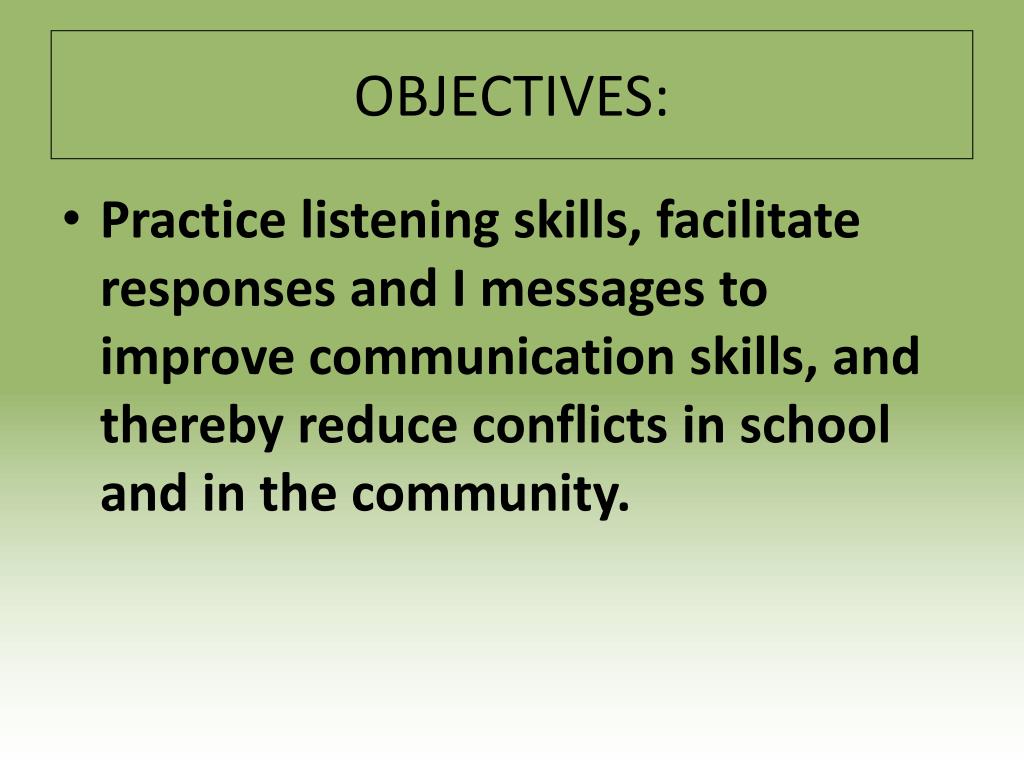 OBJECTIVES:

• Practice listening skills, facilitate responses and I messages to improve communication skills, and thereby reduce conflicts in school and in the community.